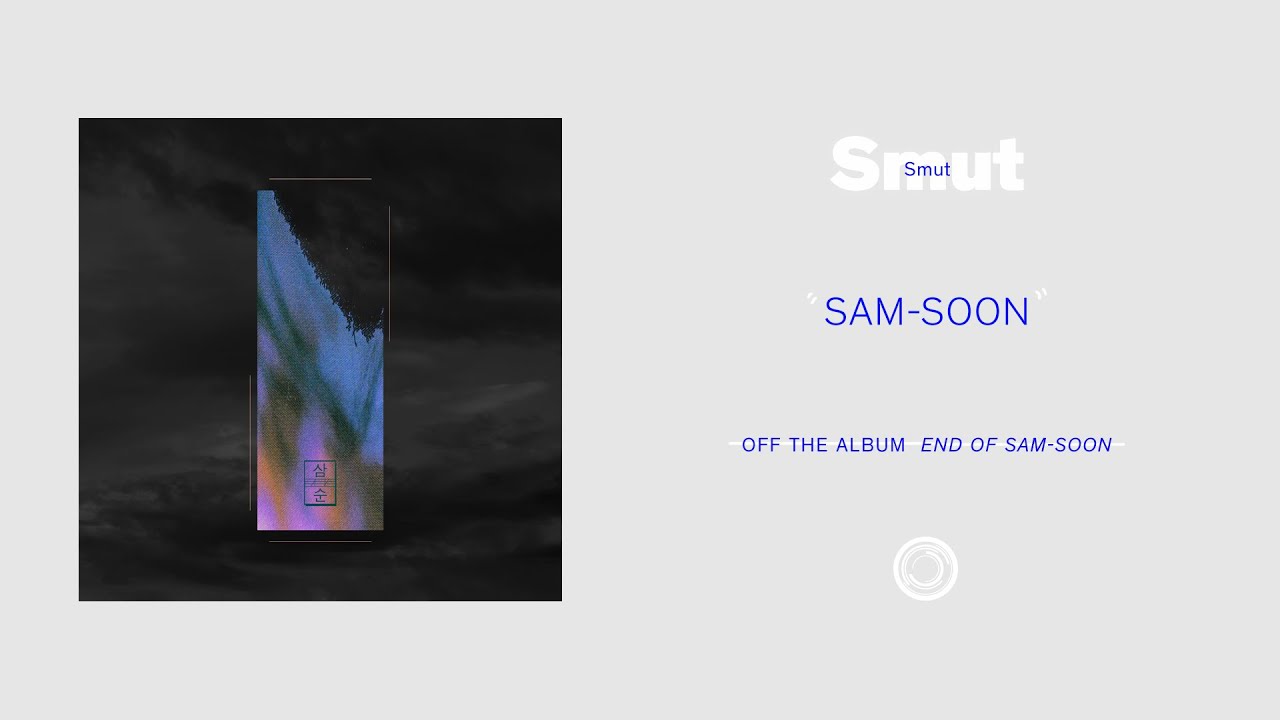 삼
순

Smut

Smut

"SAM-SOON"

OFF THE ALBUM END OF SAM-SOON